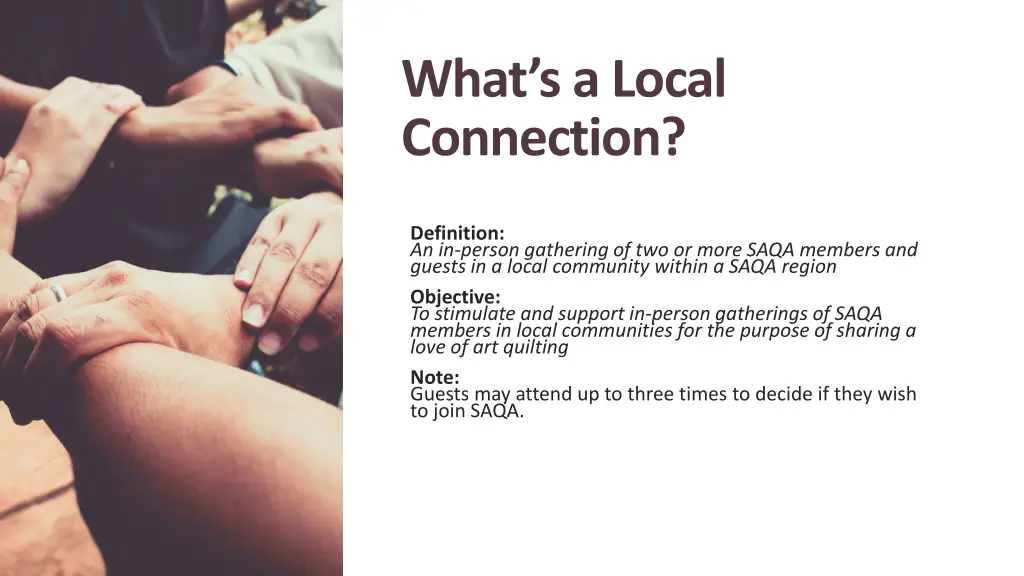 What's a Local Connection?

Definition:
An in-person gathering of two or more SAQA members and guests in a local community within a SAQA region

Objective:
To stimulate and support in-person gatherings of SAQA members in local communities for the purpose of sharing a love of art quilting

Note:
Guests may attend up to three times to decide if they wish to join SAQA.